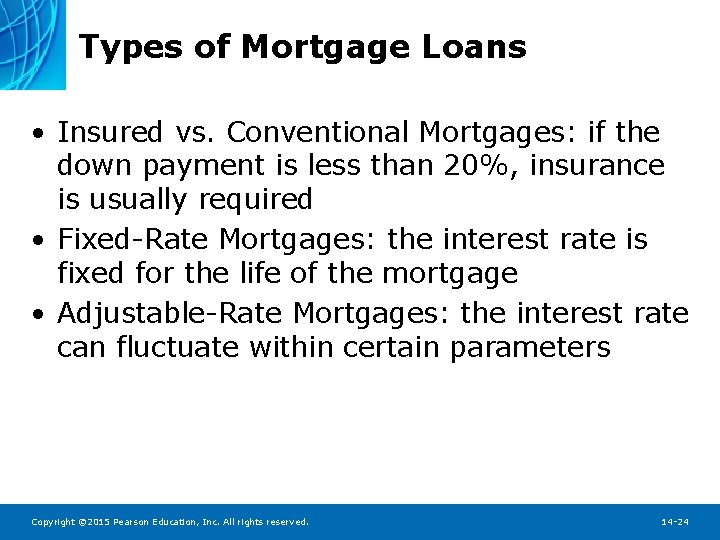 Types of Mortgage Loans

• Insured vs. Conventional Mortgages: if the down payment is less than 20%, insurance is usually required
• Fixed-Rate Mortgages: the interest rate is fixed for the life of the mortgage
• Adjustable-Rate Mortgages: the interest rate can fluctuate within certain parameters

Copyright ©2015 Pearson Education, Inc. All rights reserved.

14-24